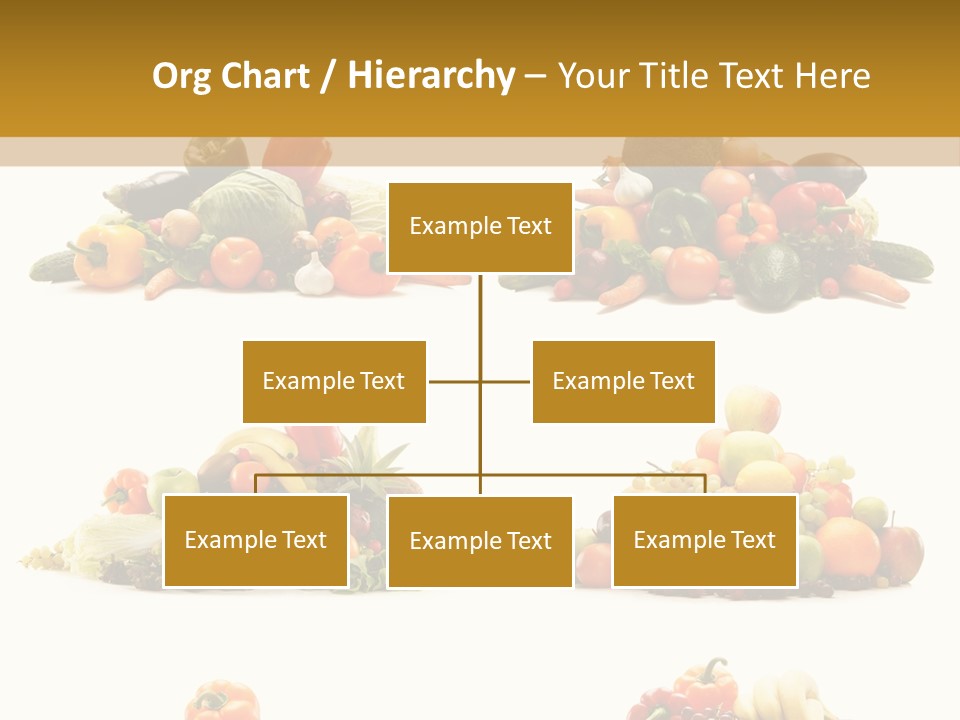 Org Chart / Hierarchy – Your Title Text Here

Example Text

Example Text

Example Text

Example Text

Example Text

Example Text